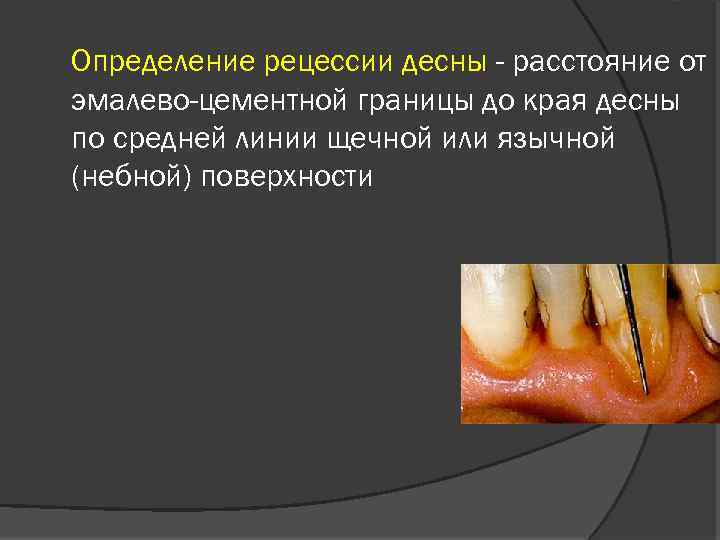 Определение рецессии десны - расстояние от эмалево-цементной границы до края десны по средней линии щечной или язычной (небной) поверхности